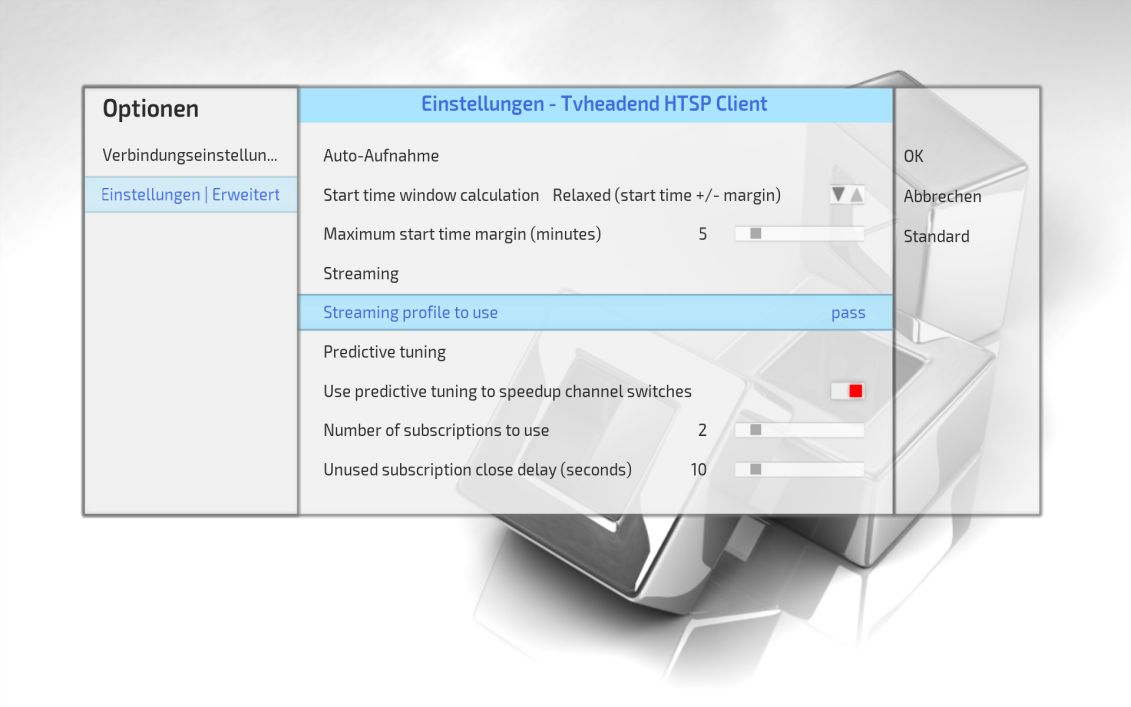 Optionen

Verbindungseinstellun...

Einstellungen | Erweitert

Einstellungen - Tvheadend HTSP Client

Auto-Aufnahme

Start time window calculation Relaxed (start time +/- margin)

Maximum start time margin (minutes) 5

Streaming

Streaming profile to use pass

Predictive tuning

Use predictive tuning to speedup channel switches

Number of subscriptions to use 2

Unused subscription close delay (seconds) 10

OK

Abbrechen

Standard